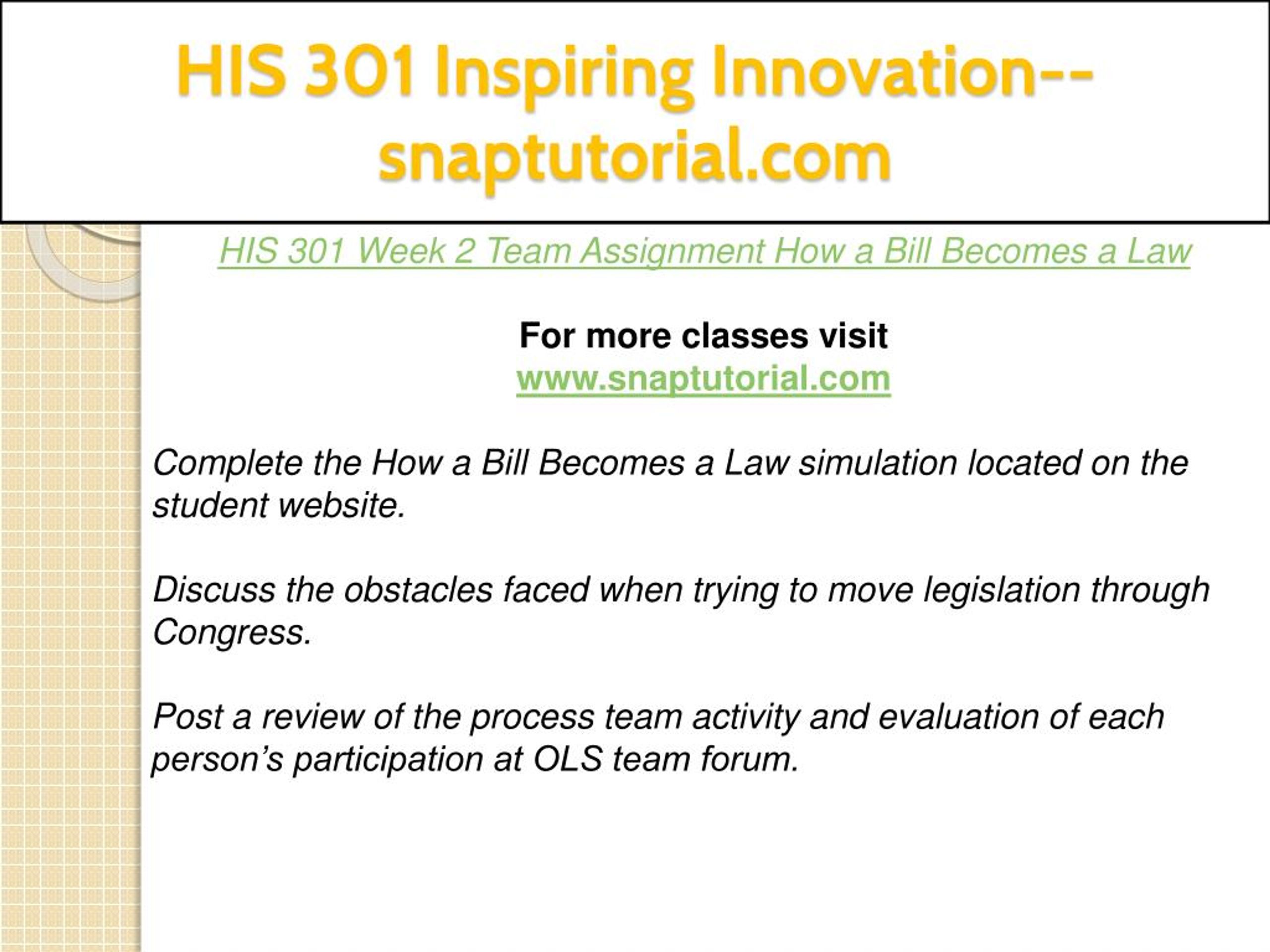 HIS 301 Inspiring Innovation--snaptutorial.com

HIS 301 Week 2 Team Assignment How a Bill Becomes a Law

For more classes visit
www.snaptutorial.com

Complete the How a Bill Becomes a Law simulation located on the student website.

Discuss the obstacles faced when trying to move legislation through Congress.

Post a review of the process team activity and evaluation of each person's participation at OLS team forum.